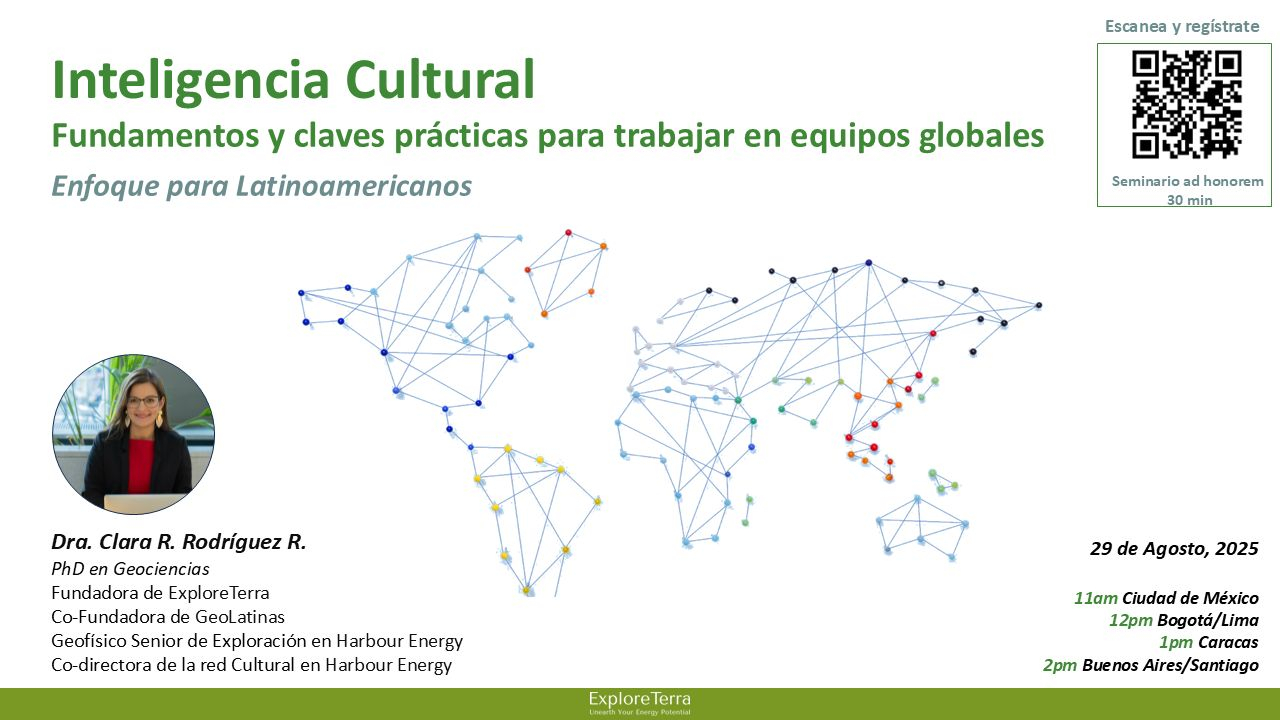 Inteligencia Cultural
Fundamentos y claves prácticas para trabajar en equipos globales
Enfoque para Latinoamericanos

Escanea y regístrate

Seminario ad honorem
30 min

Dra. Clara R. Rodríguez R.
PhD en Geociencias
Fundadora de ExploreTerra
Co-Fundadora de GeoLatinas
Geofísico Senior de Exploración en Harbour Energy
Co-directora de la red Cultural en Harbour Energy

29 de Agosto, 2025

11am Ciudad de México
12pm Bogotá/Lima
1pm Caracas
2pm Buenos Aires/Santiago

ExploreTerra
Unearth Your Energy Potential